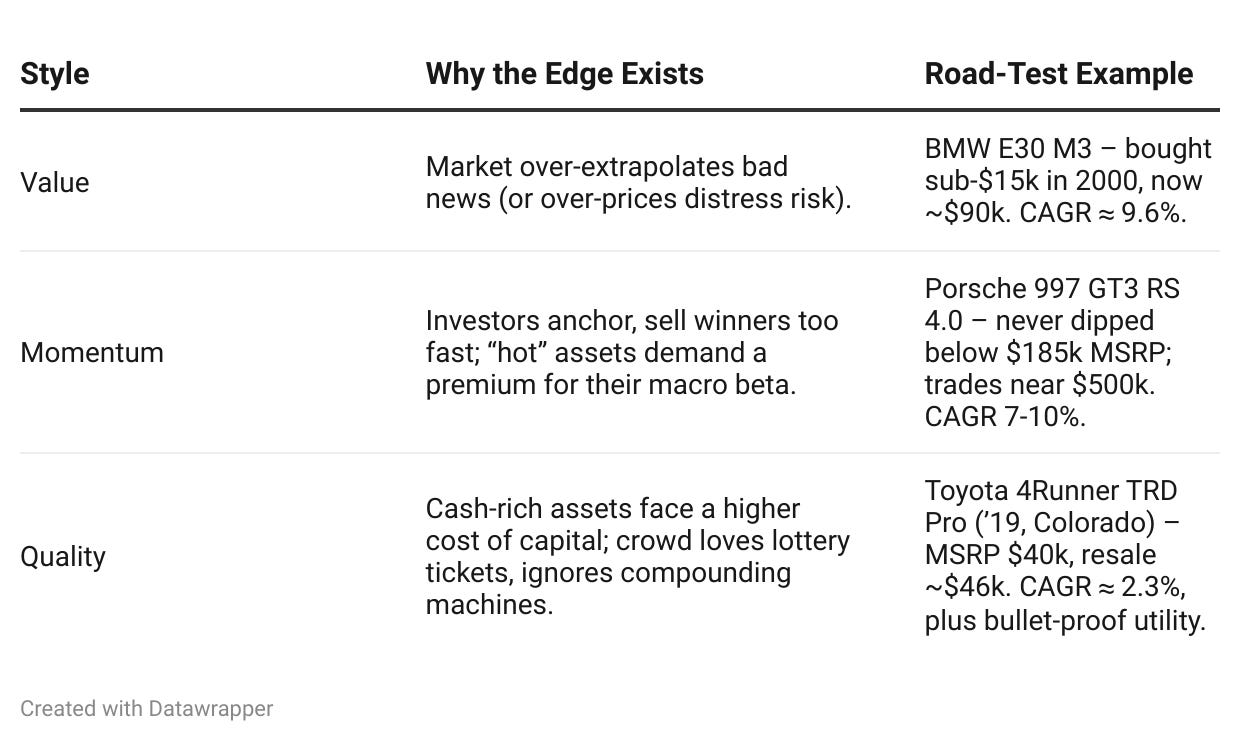 | Style | Why the Edge Exists | Road-Test Example |
|---|---|---|
| Value | Market over-extrapolates bad news (or over-prices distress risk). | BMW E30 M3 – bought sub-\$15k in 2000, now ~\$90k. CAGR ≈ 9.6%. |
| Momentum | Investors anchor, sell winners too fast; “hot” assets demand a premium for their macro beta. | Porsche 997 GT3 RS 4.0 – never dipped below \$185k MSRP; trades near \$500k. CAGR 7-10%. |
| Quality | Cash-rich assets face a higher cost of capital; crowd loves lottery tickets, ignores compounding machines. | Toyota 4Runner TRD Pro (’19, Colorado) – MSRP \$40k, resale ~\$46k. CAGR ≈ 2.3%, plus bullet-proof utility. |

Created with Datawrapper